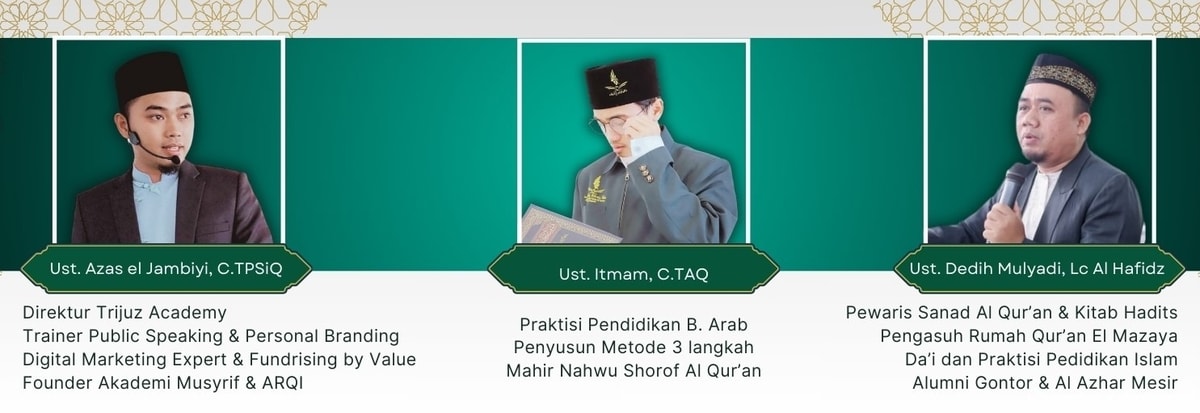 Ust. Azas el Jambiyi, C.TPSiQ

Direktur Trijuz Academy
Trainer Public Speaking & Personal Branding
Digital Marketing Expert & Fundrising by Value
Founder Akademi Musyrif & ARQI

Ust. Itmam, C.TAQ

Praktisi Pendidikan B. Arab
Penyusun Metode 3 langkah
Mahir Nahwu Shorof Al Qur'an

Ust. Dedih Mulyadi, Lc Al Hafidz

Pewaris Sanad Al Qur'an & Kitab Hadits
Pengasuh Rumah Qur'an El Mazaya
Da'i dan Praktisi Pedidikan Islam
Alumni Gontor & Al Azhar Mesir